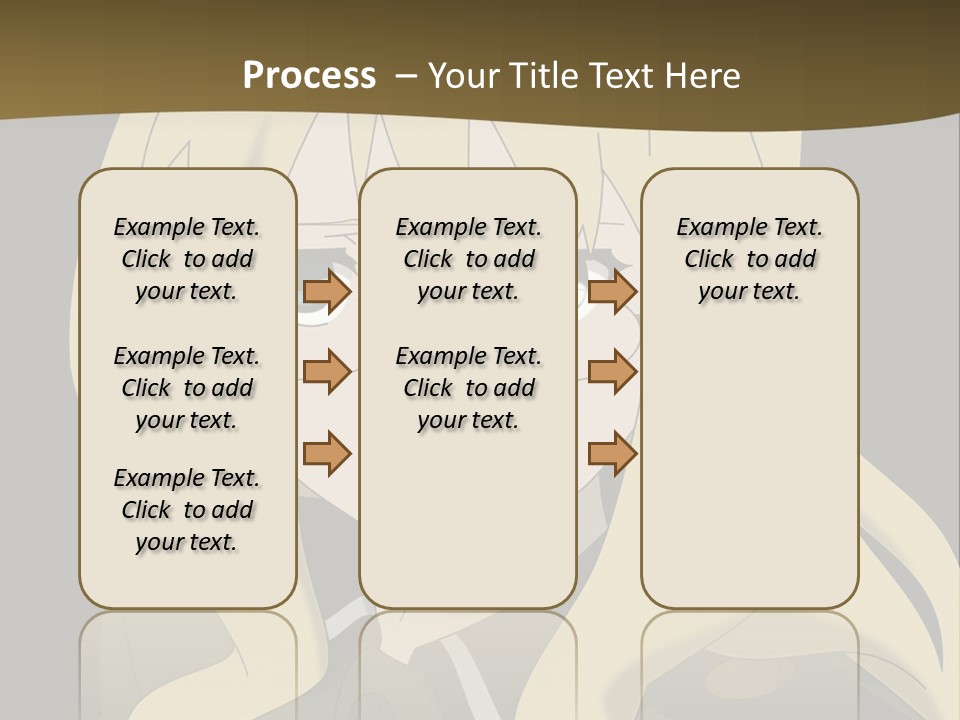 Process – Your Title Text Here

Example Text. Click to add your text.

Example Text. Click to add your text.

Example Text. Click to add your text.

Example Text. Click to add your text.

Example Text. Click to add your text.

Example Text. Click to add your text.